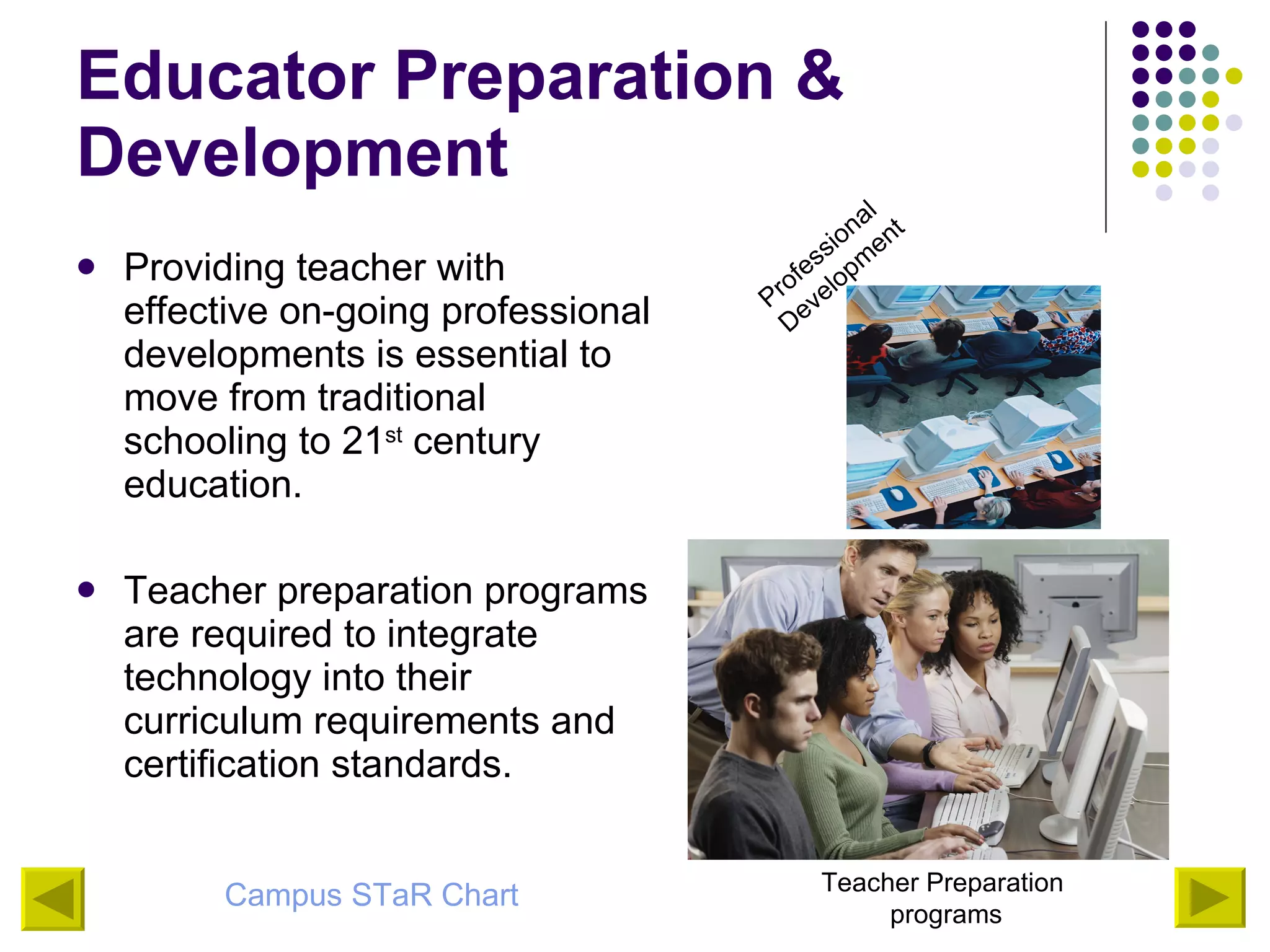 Educator Preparation & Development

- Providing teacher with effective on-going professional developments is essential to move from traditional schooling to 21$^{st}$ century education.

- Teacher preparation programs are required to integrate technology into their curriculum requirements and certification standards.

Professional Development

Teacher Preparation programs

Campus STaR Chart